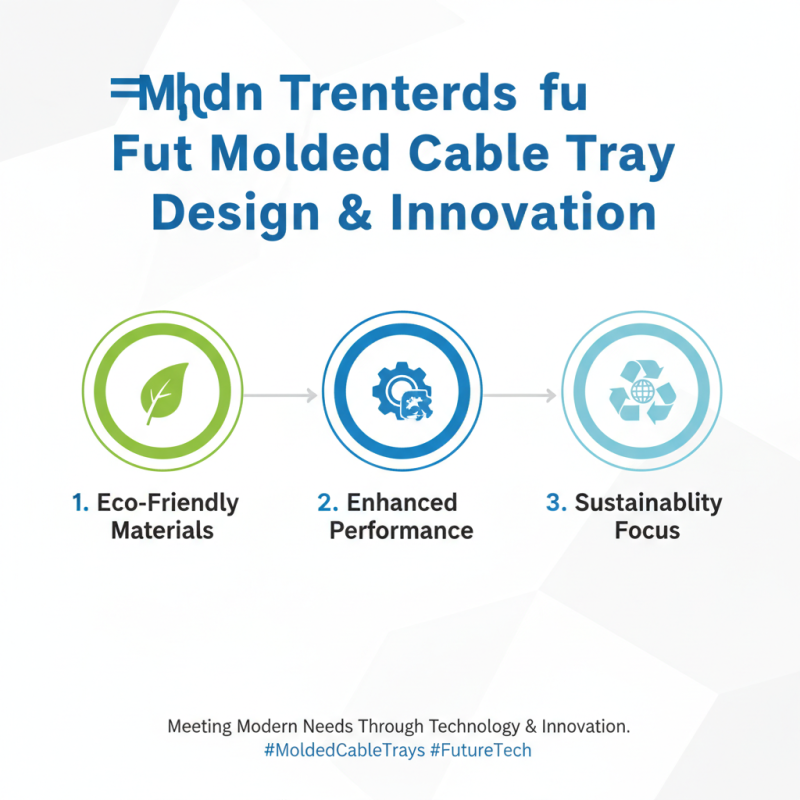 Mhdn Trenterds fu Fut Molded Cable Tray Design & Innovation

1. Eco-Friendly Materials

2. Enhanced Performance

3. Sustainablity Focus

Meeting Modern Needs Through Technology & Innovation.
#MoldedCableTrays #FutureTech